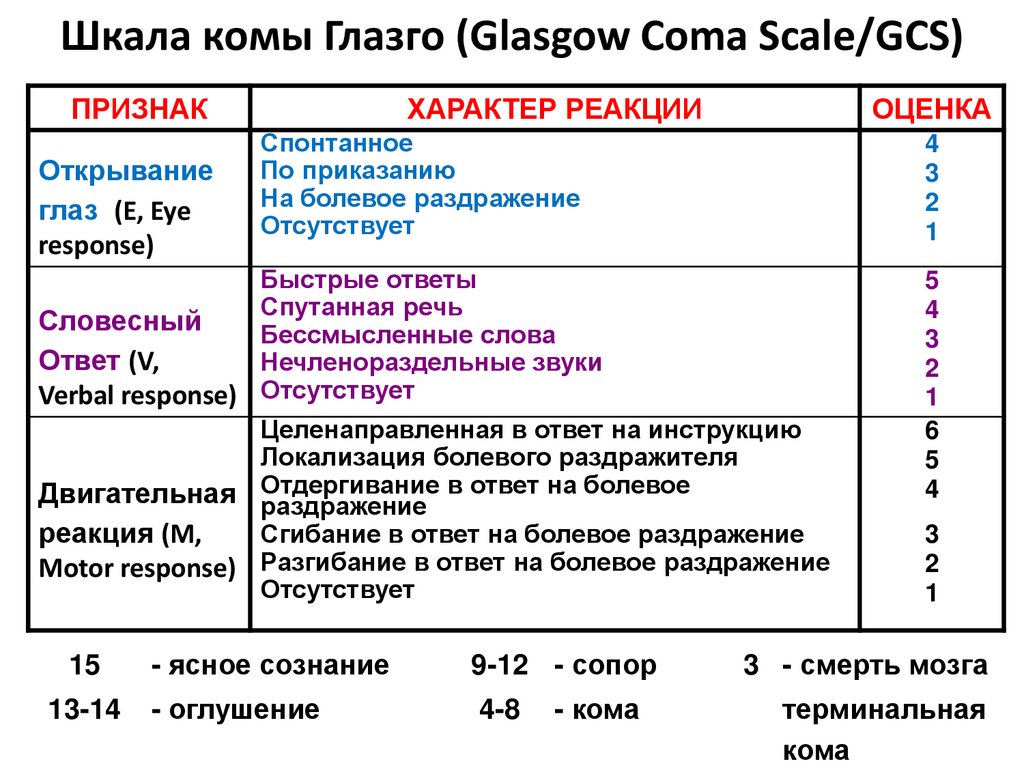 Шкала комы Глазго (Glasgow Coma Scale/GCS)

| ПРИЗНАК | ХАРАКТЕР РЕАКЦИИ | ОЦЕНКА |
|---|---|---|
| Открывание глаз (E, Eye response) | Спонтанное<br>По приказанию<br>На болевое раздражение<br>Отсутствует | 4<br>3<br>2<br>1 |
| Словесный Ответ (V, Verbal response) | Быстрые ответы<br>Спутанная речь<br>Бессмысленные слова<br>Нечленораздельные звуки<br>Отсутствует | 5<br>4<br>3<br>2<br>1 |
| Двигательная реакция (M, Motor response) | Целенаправленная в ответ на инструкцию<br>Локализация болевого раздражителя<br>Отдергивание в ответ на болевое раздражение<br>Сгибание в ответ на болевое раздражение<br>Разгибание в ответ на болевое раздражение<br>Отсутствует | 6<br>5<br>4<br>3<br>2<br>1 |

15 - ясное сознание
13-14 - оглушение

9-12 - сопор
4-8 - кома

3 - смерть мозга
терминальная кома